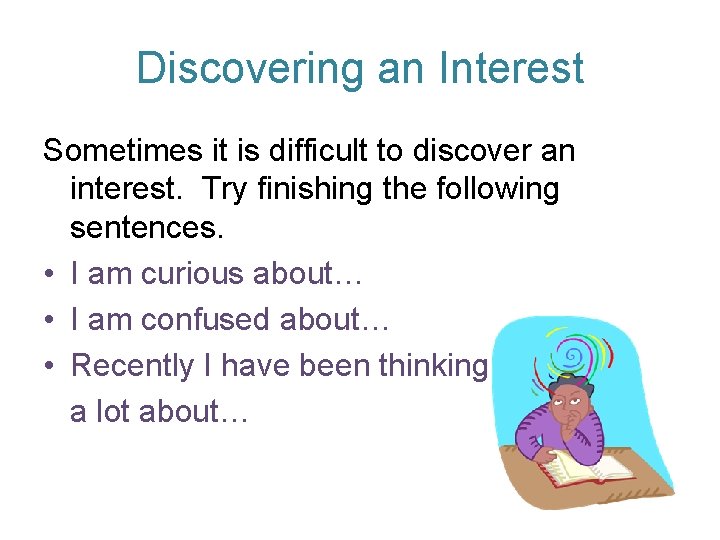 Discovering an Interest

Sometimes it is difficult to discover an interest.  Try finishing the following sentences.

• I am curious about…
• I am confused about…
• Recently I have been thinking a lot about…